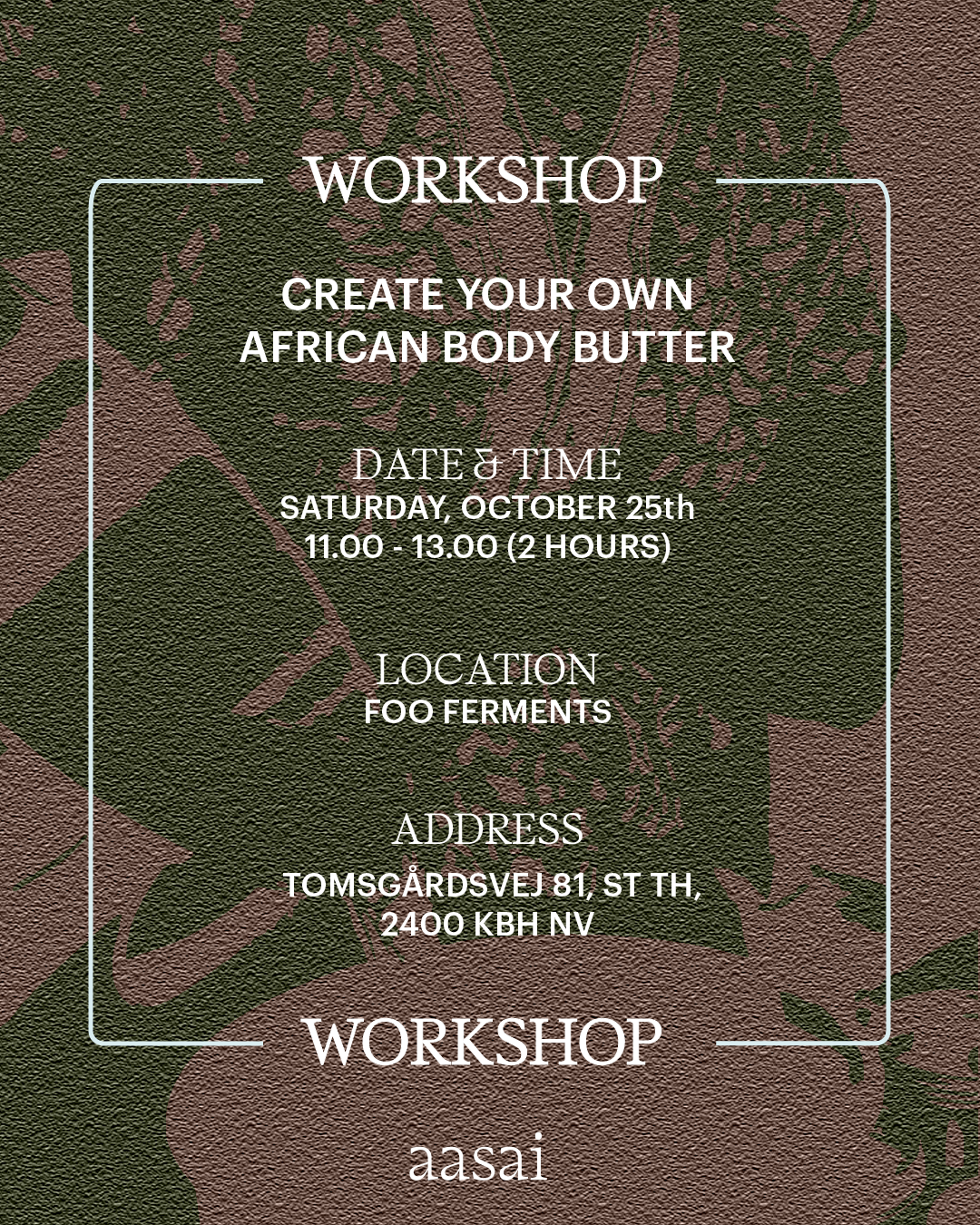 WORKSHOP

CREATE YOUR OWN AFRICAN BODY BUTTER

DATE & TIME
SATURDAY, OCTOBER 25th
11.00 - 13.00 (2 HOURS)

LOCATION
FOO FERMENTS

ADDRESS
TOMSGÅRDSVEJ 81, ST TH,
2400 KBH NV

WORKSHOP

aasai